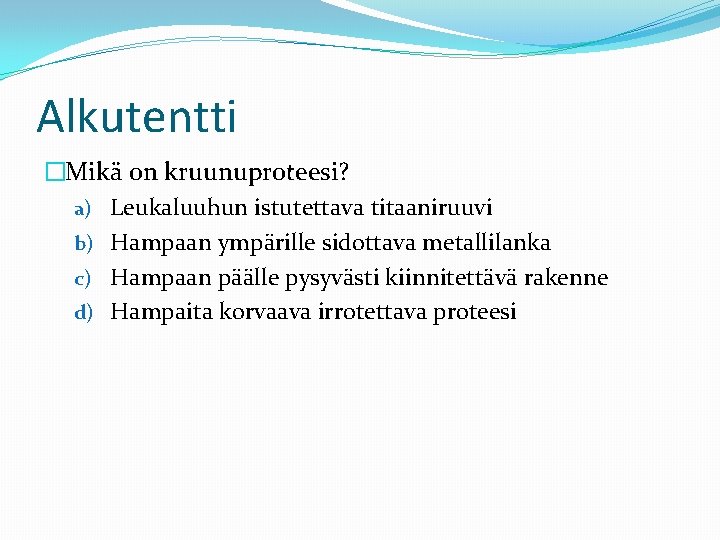 Alkutentti

Mikä on kruunuproteesi?

a) Leukaluuhun istutettava titaaniruuvi
b) Hampaan ympärille sidottava metallilanka
c) Hampaan päälle pysyvästi kiinnitettävä rakenne
d) Hampaita korvaava irrotettava proteesi